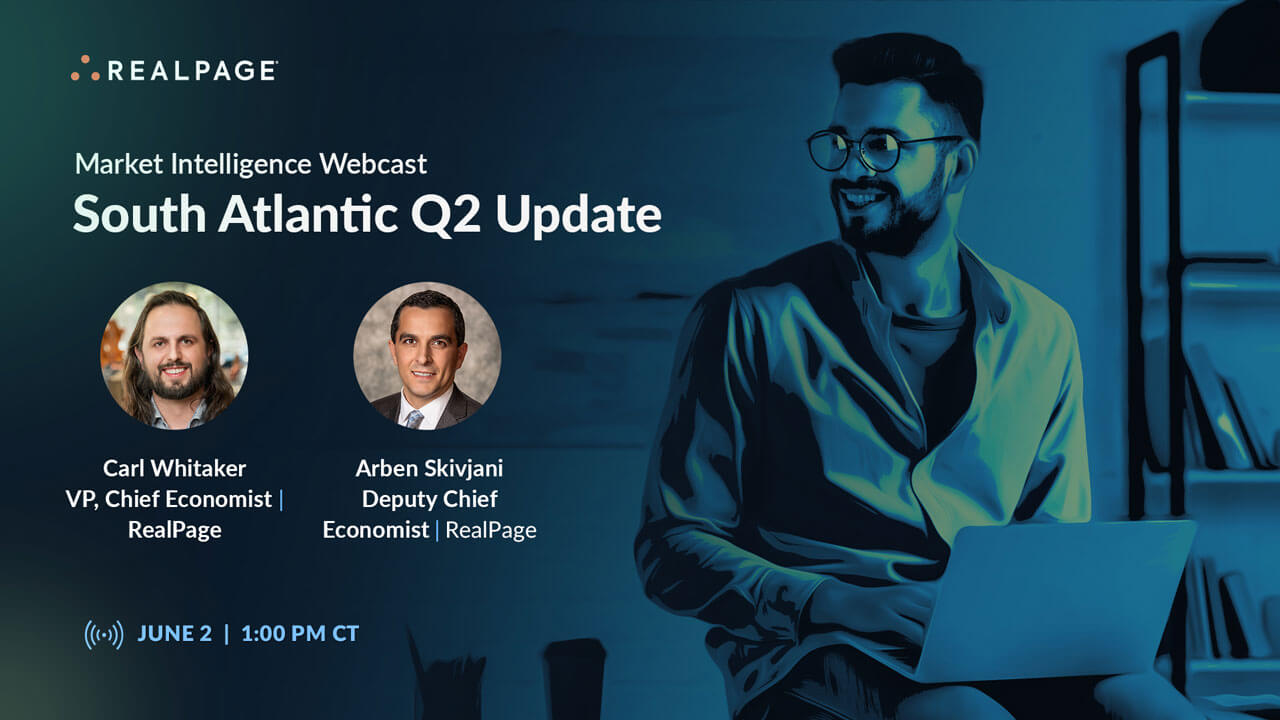 REALPAGE

Market Intelligence Webcast
South Atlantic Q2 Update

Carl Whitaker
VP, Chief Economist | RealPage

Arben Skivjani
Deputy Chief Economist | RealPage

JUNE 2 | 1:00 PM CT